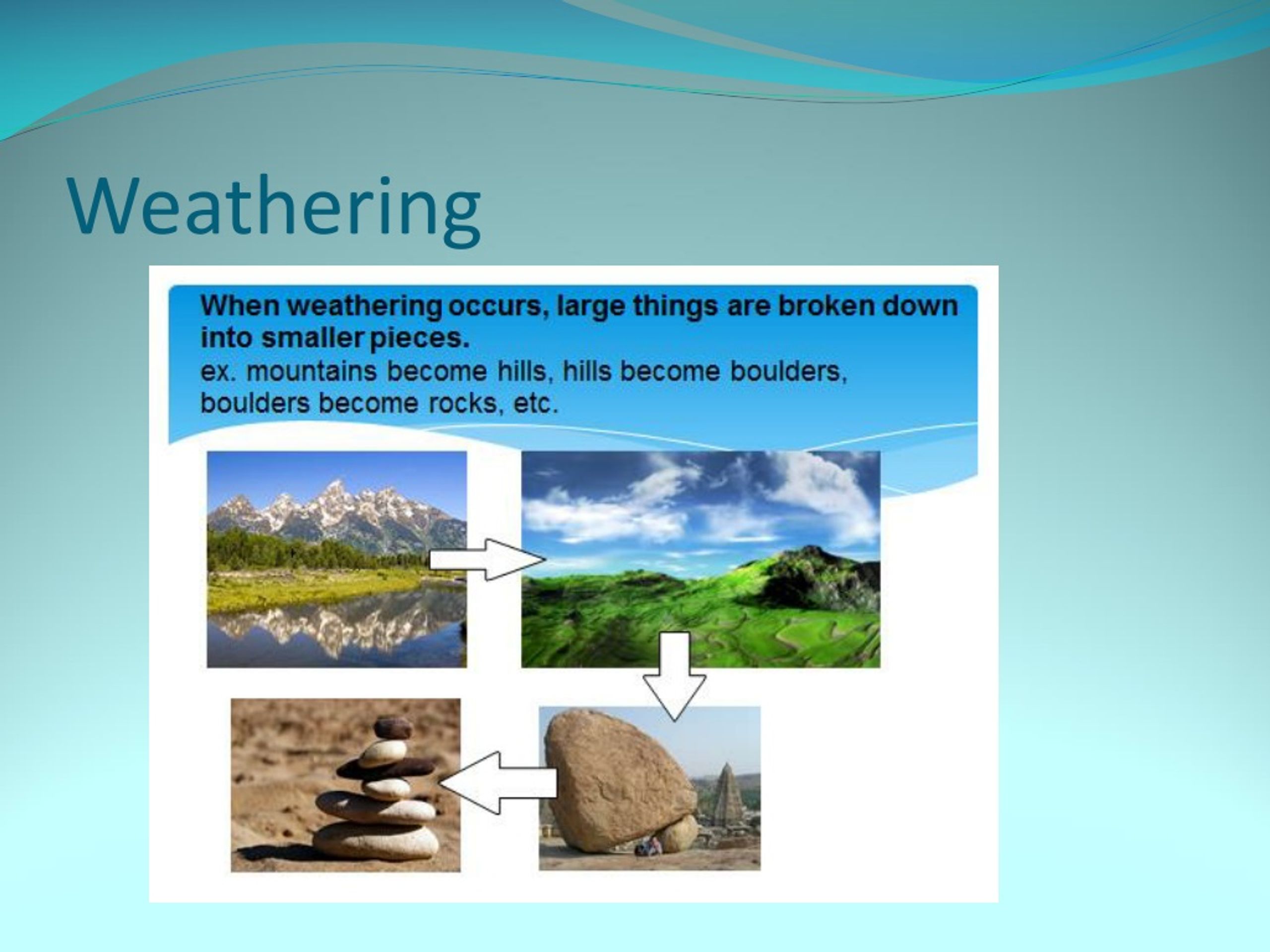 Weathering

When weathering occurs, large things are broken down into smaller pieces.
ex. mountains become hills, hills become boulders, boulders become rocks, etc.